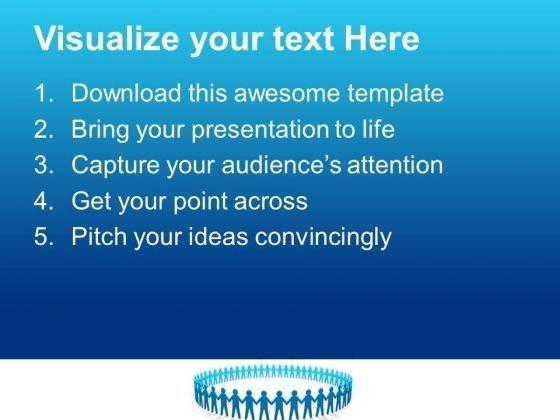 Visualize your text Here

1. Download this awesome template
2. Bring your presentation to life
3. Capture your audience's attention
4. Get your point across
5. Pitch your ideas convincingly